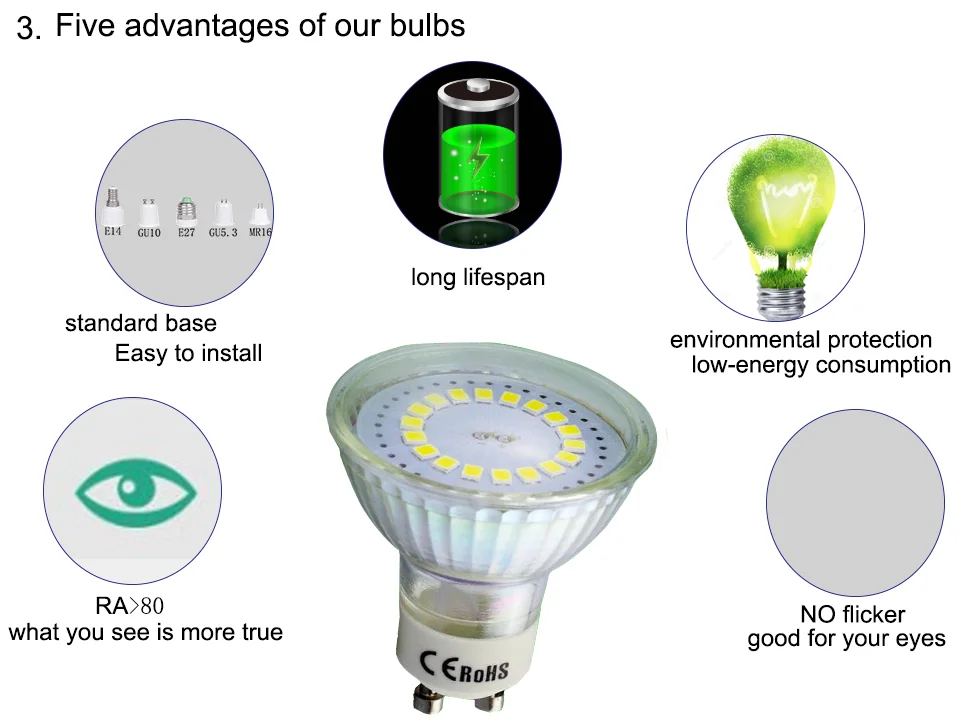 3. Five advantages of our bulbs

E14 GU10 E27 GU5.3 MR16

standard base
Easy to install

long lifespan

environmental protection
low-energy consumption

RA>80
what you see is more true

CE RoHS

NO flicker
good for your eyes